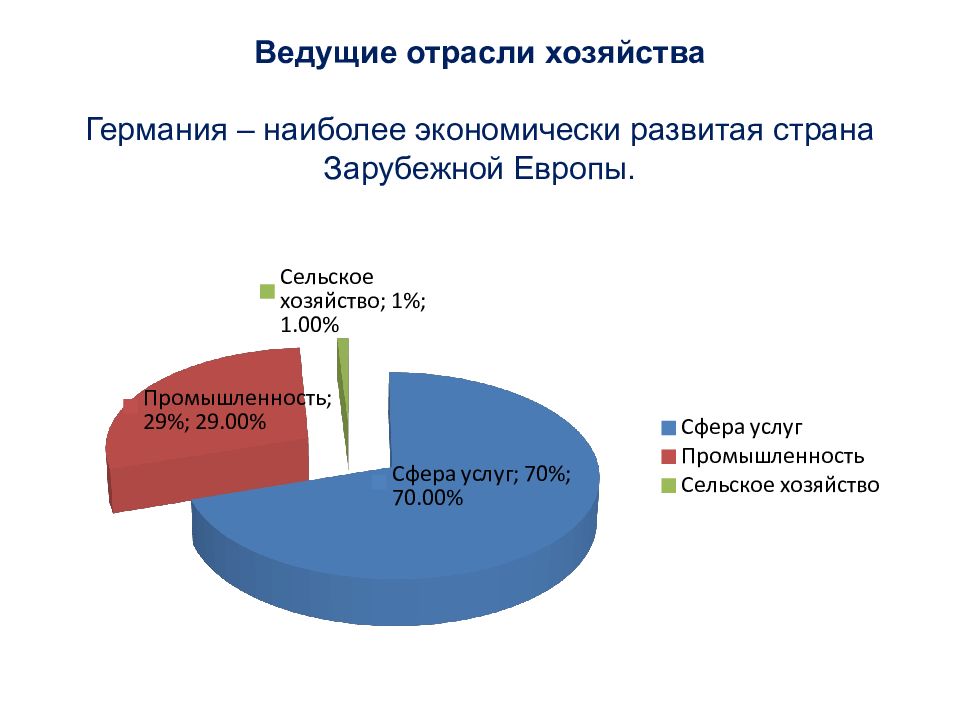 Ведущие отрасли хозяйства

Германия – наиболее экономически развитая страна Зарубежной Европы.

Сельское хозяйство; 1%; 1.00%

Промышленность; 29%; 29.00%

Сфера услуг; 70%; 70.00%

Сфера услуг
Промышленность
Сельское хозяйство